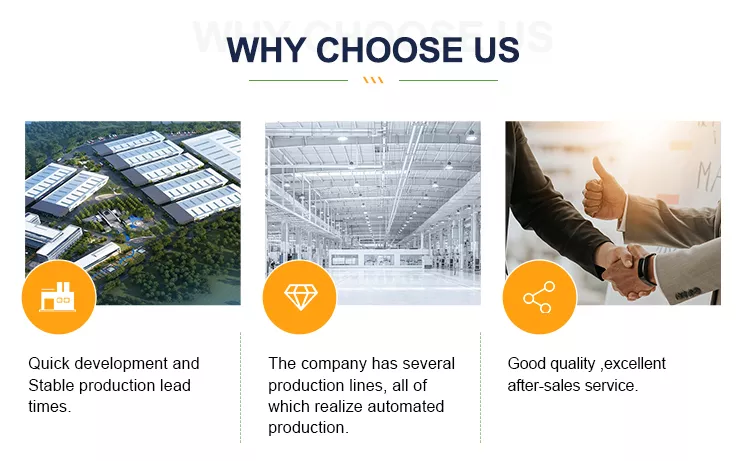 WHY CHOOSE US

Quick development and Stable production lead times.

The company has several production lines, all of which realize automated production.

Good quality ,excellent after-sales service.